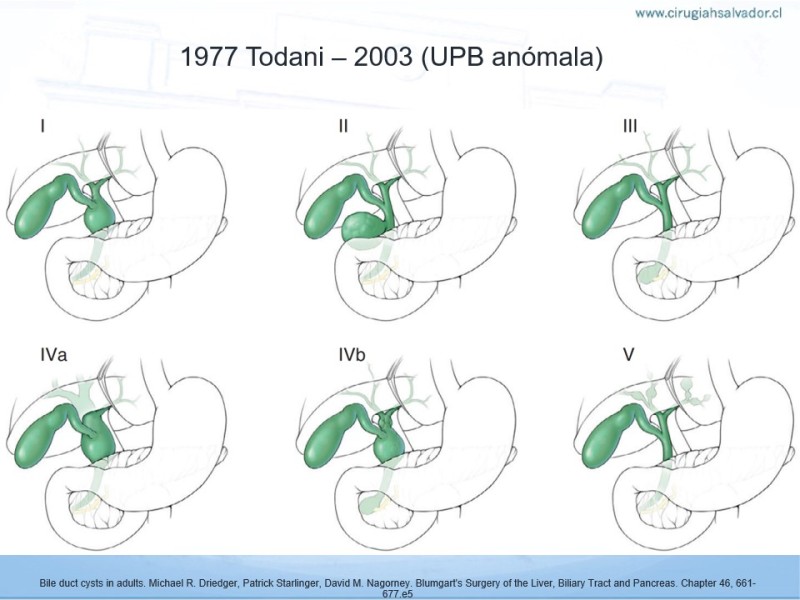 www.cirugiahsalvador.cl

1977 Todani – 2003 (UPB anómala)

I

II

III

IVa

IVb

V

Bile duct cysts in adults. Michael R. Driedger, Patrick Starlinger, David M. Nagorney. Blumgart's Surgery of the Liver, Biliary Tract and Pancreas. Chapter 46, 661-677.e5